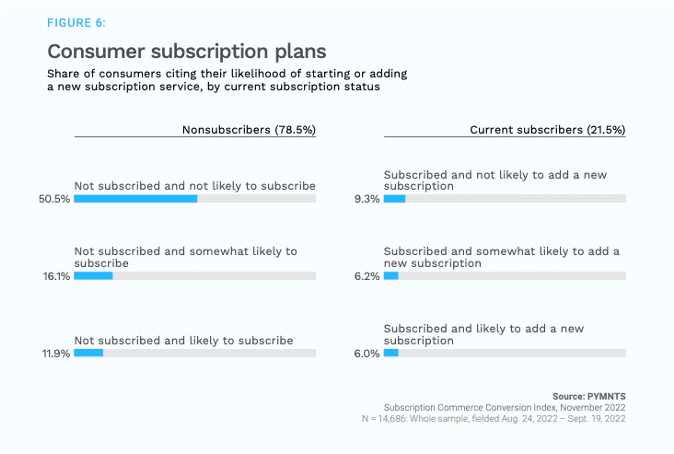 FIGURE 6:

Consumer subscription plans

Share of consumers citing their likelihood of starting or adding a new subscription service, by current subscription status

Nonsubscribers (78.5%)

Not subscribed and not likely to subscribe
50.5%

Not subscribed and somewhat likely to subscribe
16.1%

Not subscribed and likely to subscribe
11.9%

Current subscribers (21.5%)

Subscribed and not likely to add a new subscription
9.3%

Subscribed and somewhat likely to add a new subscription
6.2%

Subscribed and likely to add a new subscription
6.0%

Source: PYMNTS
Subscription Commerce Conversion Index, November 2022
N = 14,686: Whole sample, fielded Aug. 24, 2022 – Sept. 19, 2022